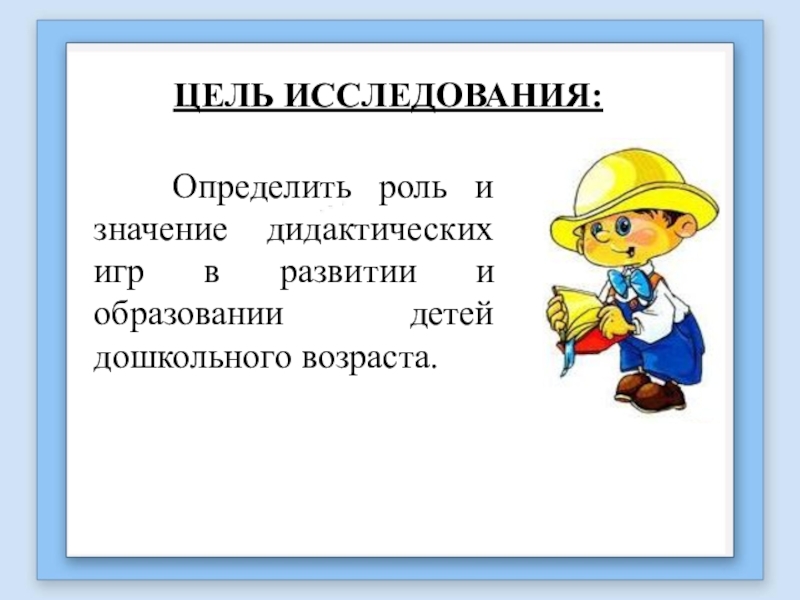 ЦЕЛЬ ИССЛЕДОВАНИЯ:

Определить роль и значение дидактических игр в развитии и образовании детей дошкольного возраста.